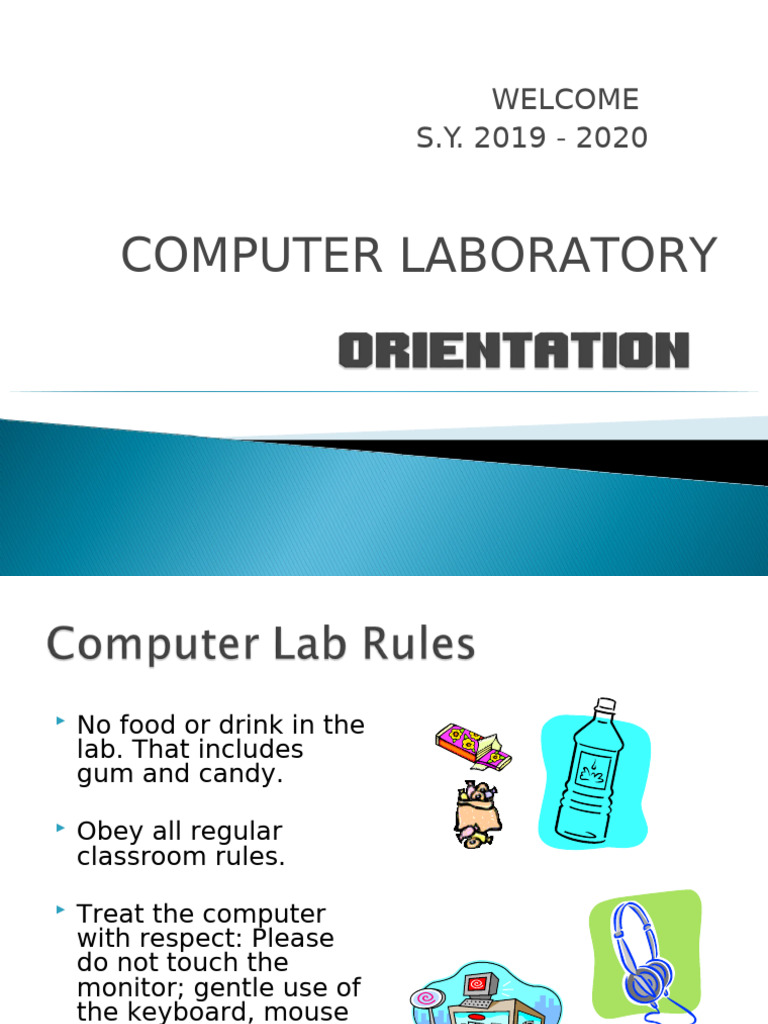 WELCOME
S.Y. 2019 - 2020

COMPUTER LABORATORY

ORIENTATION

Computer Lab Rules

No food or drink in the lab. That includes gum and candy.

Obey all regular classroom rules.

Treat the computer with respect: Please do not touch the monitor; gentle use of the keyboard, mouse